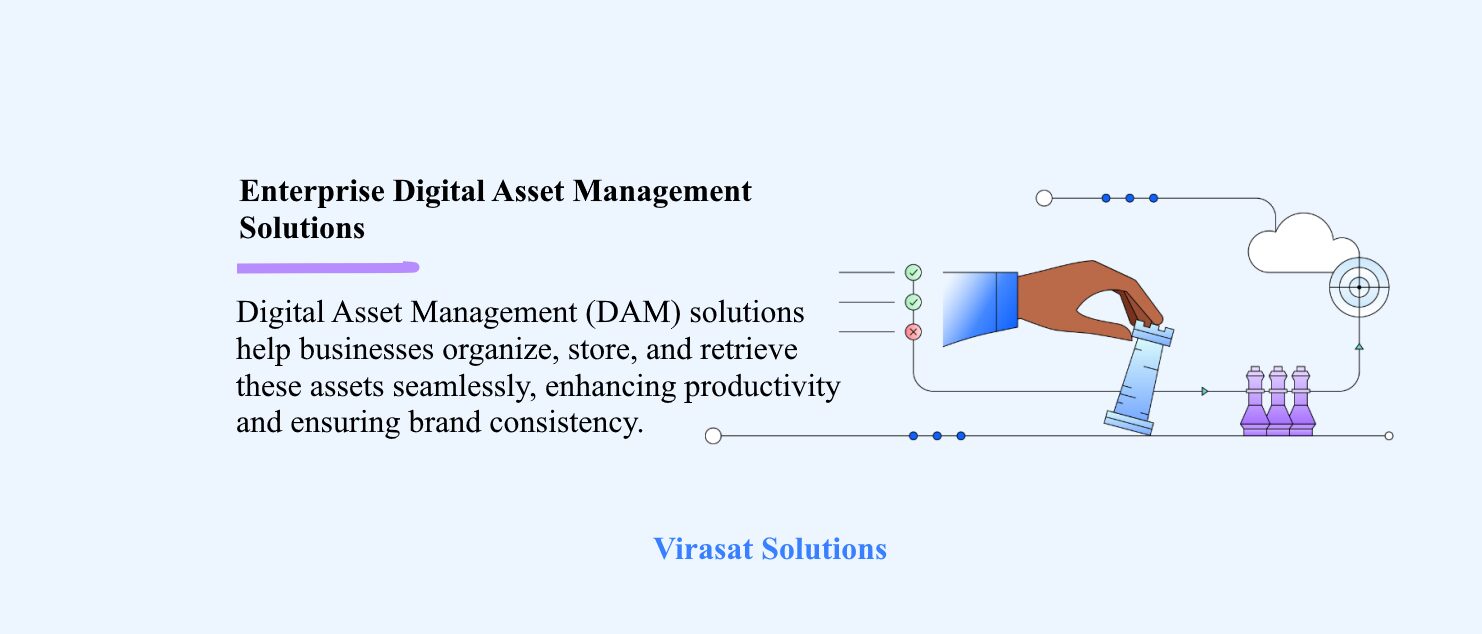 Enterprise Digital Asset Management Solutions

Digital Asset Management (DAM) solutions help businesses organize, store, and retrieve these assets seamlessly, enhancing productivity and ensuring brand consistency.

Virasat Solutions